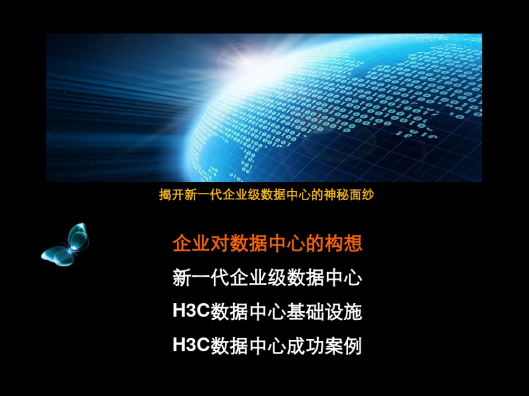 揭开新一代企业级数据中心的神秘面纱

企业对数据中心的构想

新一代企业级数据中心

H3C数据中心基础设施

H3C数据中心成功案例